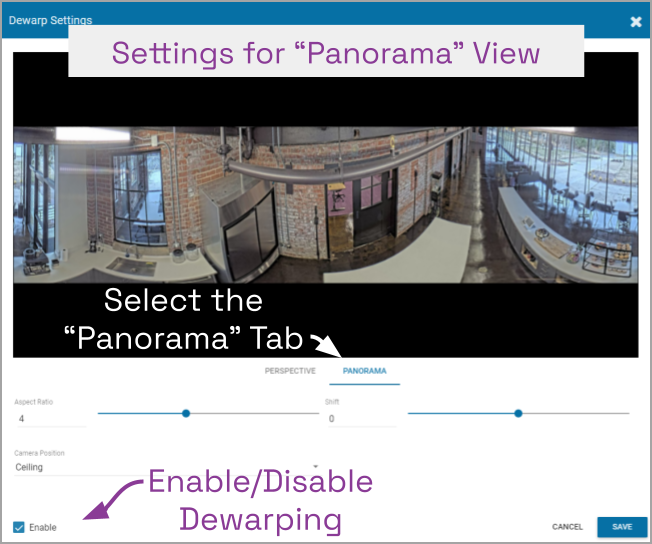 Dewarp Settings

Settings for “Panorama” View

Select the “Panorama” Tab

PERSPECTIVE

PANORAMA

Aspect Ratio
4

Shift
0

Camera Position
Ceiling

Enable/Disable Dewarping

Enable

CANCEL

SAVE